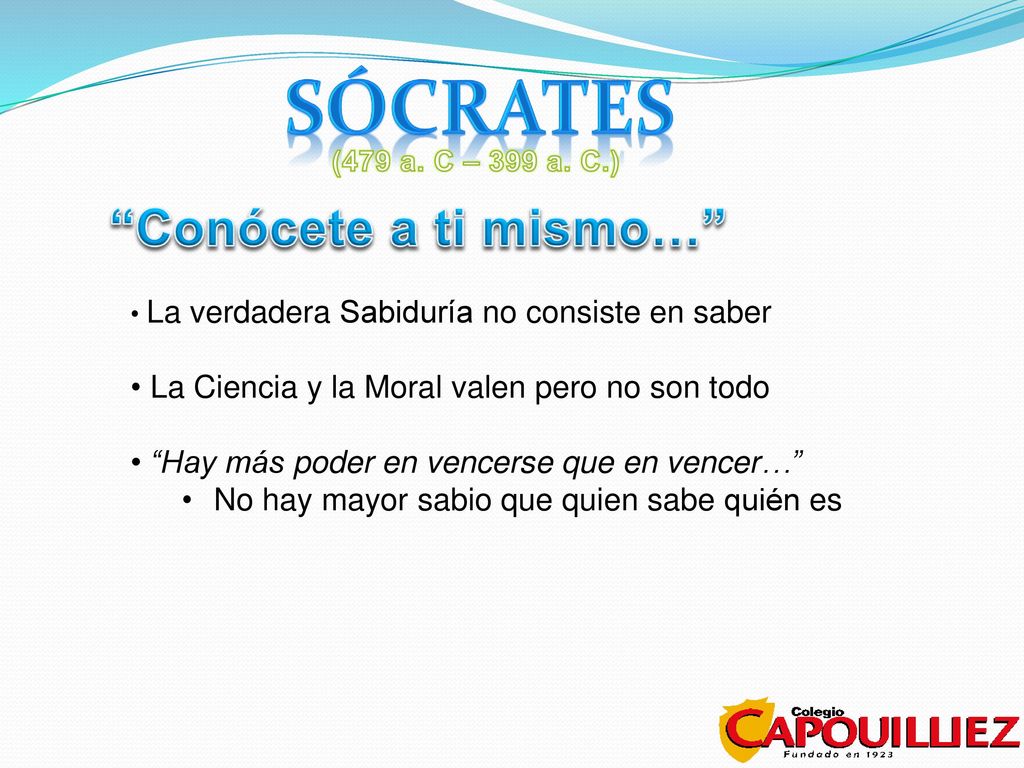 SÓCRATES
(479 a. C – 399 a. C.)

“Conócete a ti mismo…”

• La verdadera Sabiduría no consiste en saber

• La Ciencia y la Moral valen pero no son todo

• “Hay más poder en vencerse que en vencer…”

• No hay mayor sabio que quien sabe quién es

Colegio
CAPOUILLIEZ
Fundado en 1923